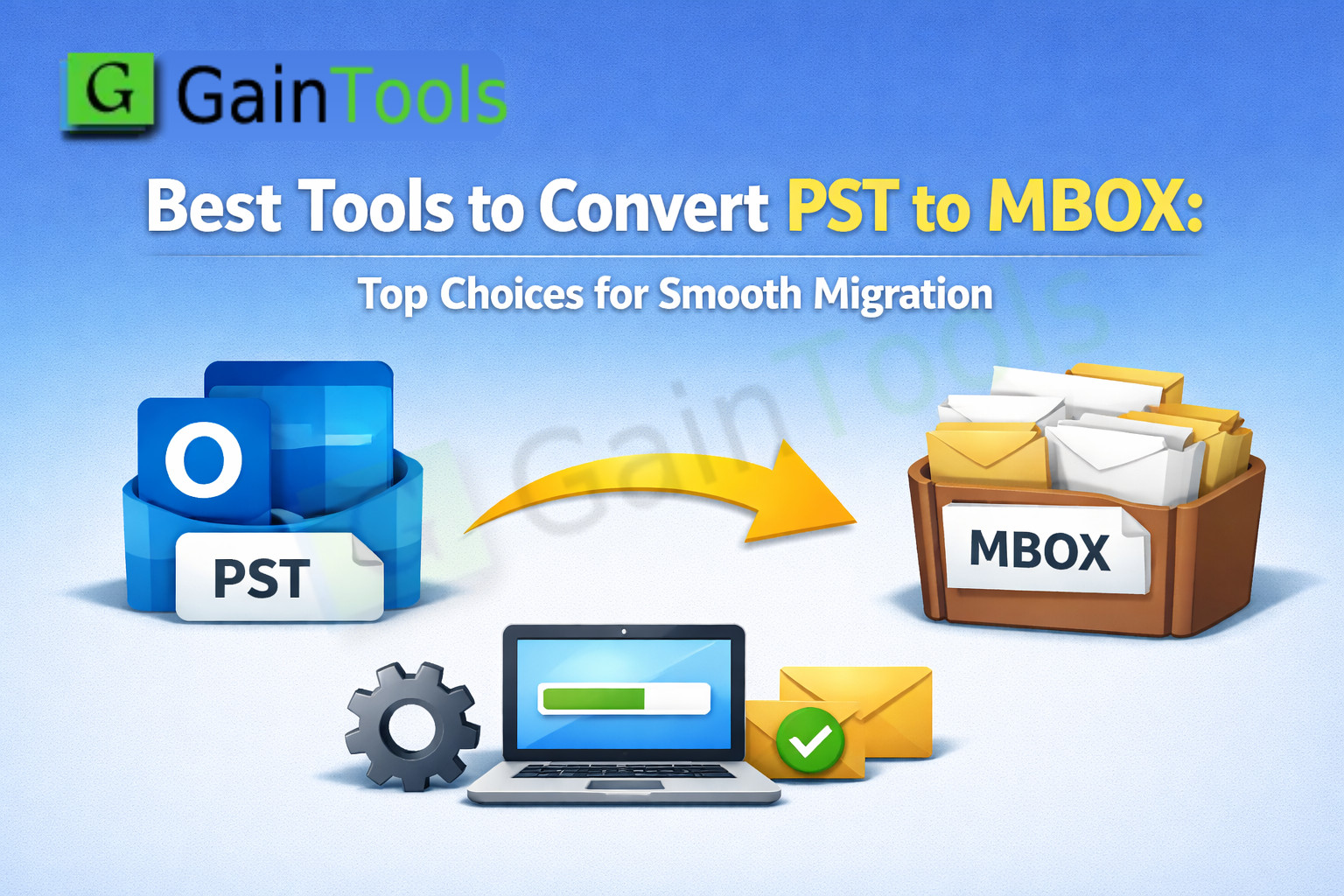 G GainTools

Best Tools to Convert PST to MBOX:

Top Choices for Smooth Migration

GainTools

O

PST

MBOX